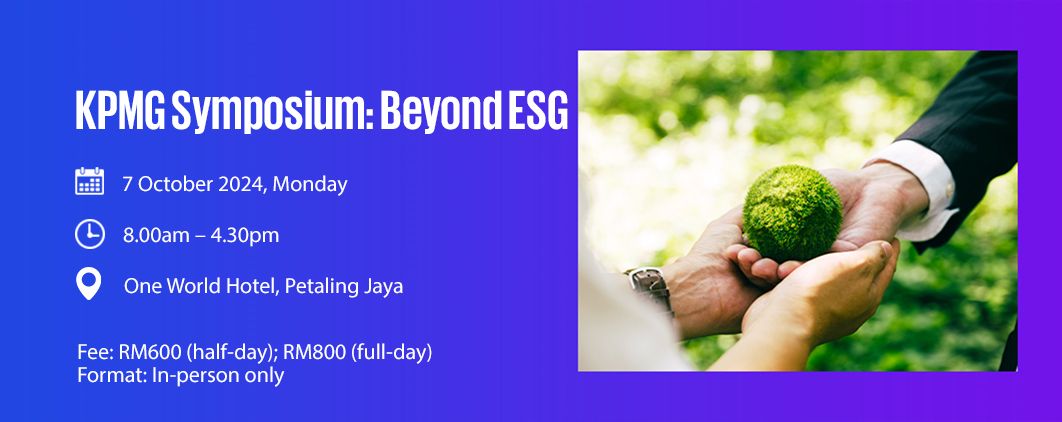 KPMG Symposium: Beyond ESG

7 October 2024, Monday

8.00am – 4.30pm

One World Hotel, Petaling Jaya

Fee: RM600 (half-day); RM800 (full-day)
Format: In-person only